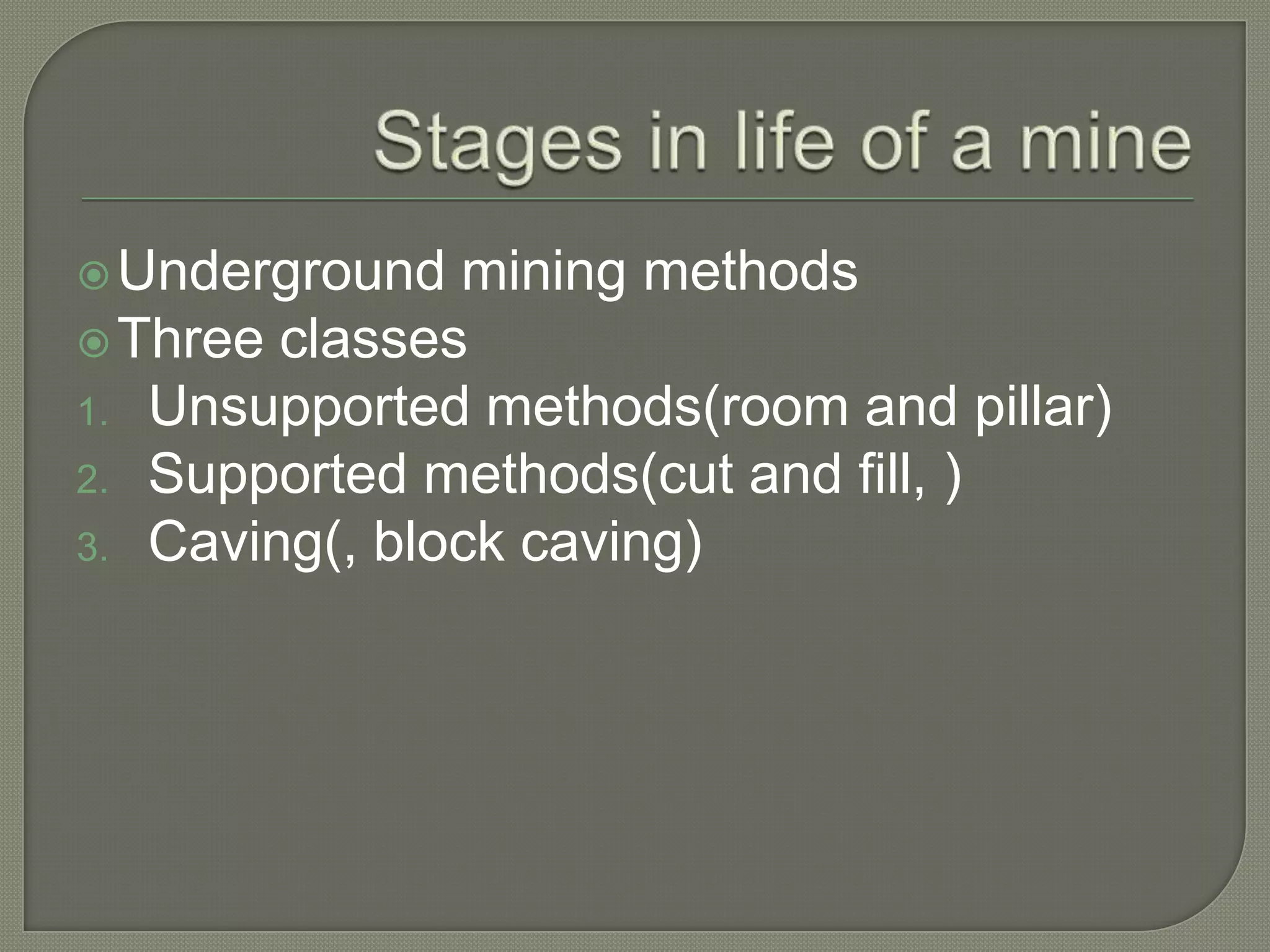 Stages in life of a mine

Underground mining methods
Three classes
1. Unsupported methods(room and pillar)
2. Supported methods(cut and fill, )
3. Caving(, block caving)